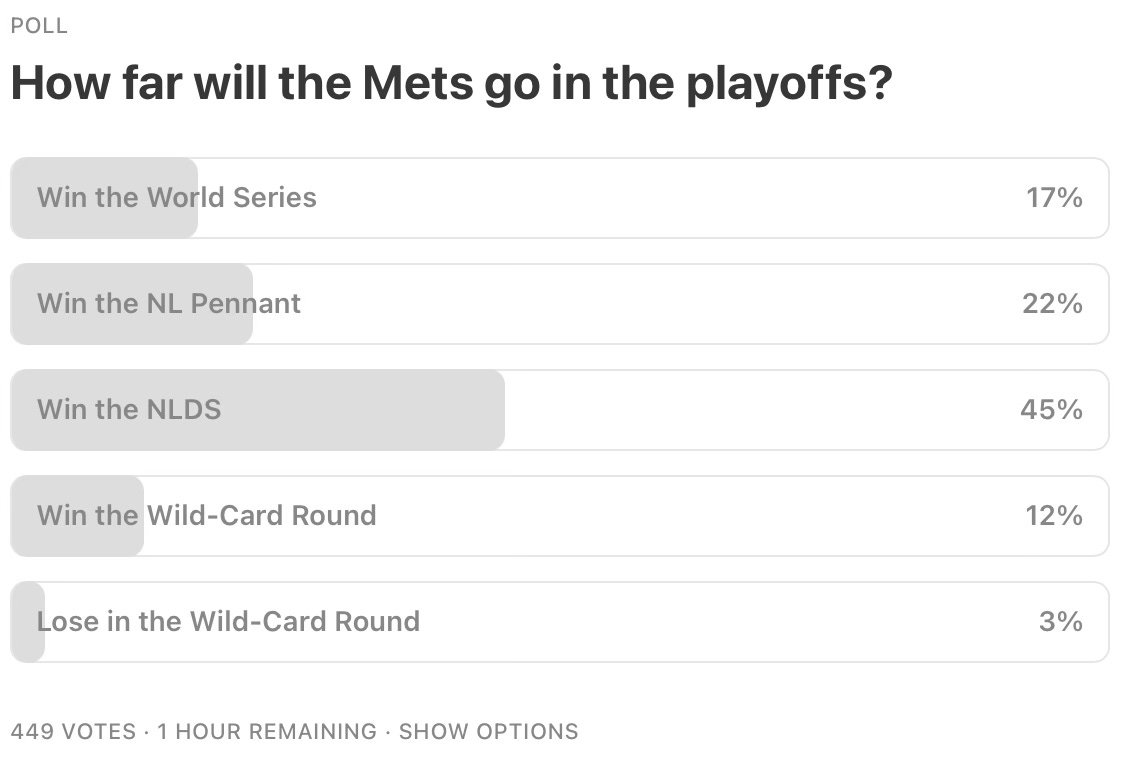 POLL

How far will the Mets go in the playoffs?

Win the World Series 17%

Win the NL Pennant 22%

Win the NLDS 45%

Win the Wild-Card Round 12%

Lose in the Wild-Card Round 3%

449 VOTES · 1 HOUR REMAINING · SHOW OPTIONS